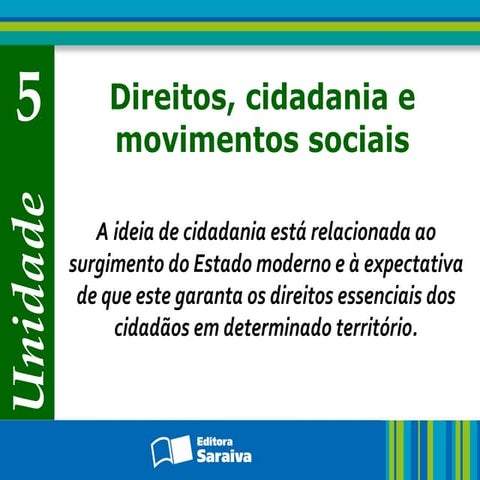 Unidade 5

Direitos, cidadania e movimentos sociais

A ideia de cidadania está relacionada ao surgimento do Estado moderno e à expectativa de que este garanta os direitos essenciais dos cidadãos em determinado território.

Editora Saraiva